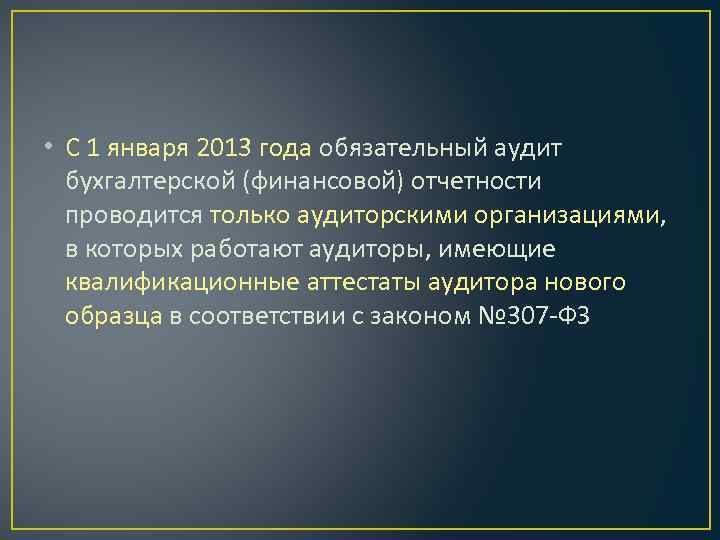 • С 1 января 2013 года обязательный аудит бухгалтерской (финансовой) отчетности проводится только аудиторскими организациями, в которых работают аудиторы, имеющие квалификационные аттестаты аудитора нового образца в соответствии с законом №307-ФЗ